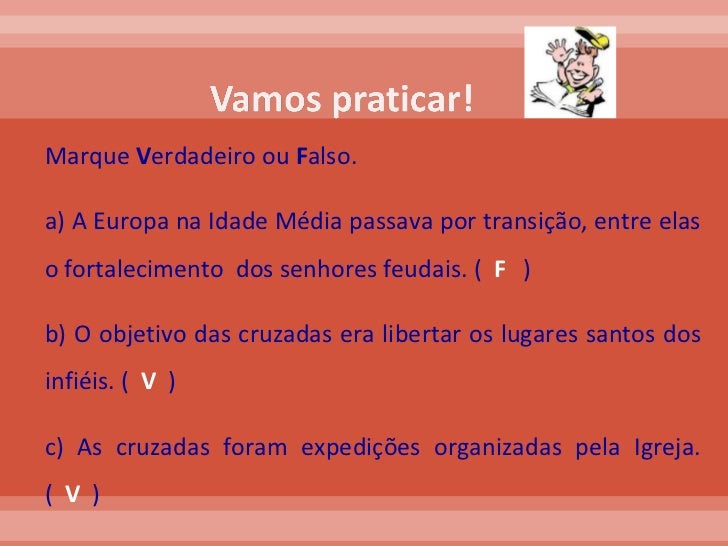 Vamos praticar!

Marque Verdadeiro ou Falso.

a) A Europa na Idade Média passava por transição, entre elas o fortalecimento dos senhores feudais. ( F )

b) O objetivo das cruzadas era libertar os lugares santos dos infiéis. ( V )

c) As cruzadas foram expedições organizadas pela Igreja. ( V )